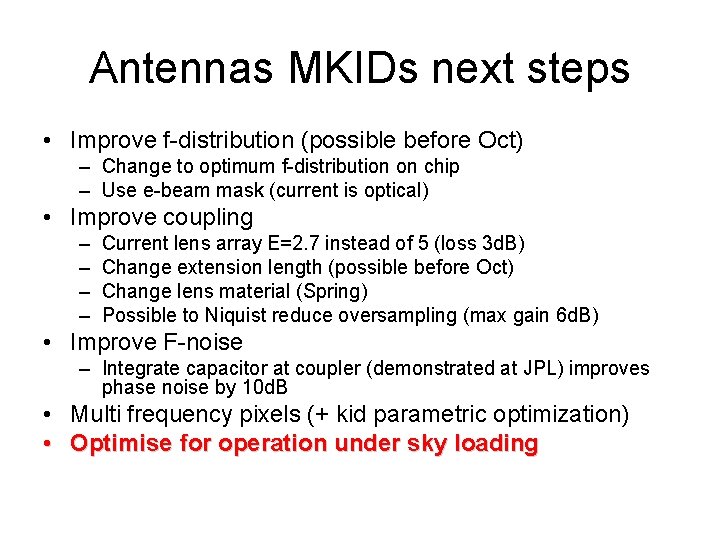 Antennas MKIDs next steps

• Improve f-distribution (possible before Oct)
  – Change to optimum f-distribution on chip
  – Use e-beam mask (current is optical)
• Improve coupling
  – Current lens array E=2.7 instead of 5 (loss 3dB)
  – Change extension length (possible before Oct)
  – Change lens material (Spring)
  – Possible to Niquist reduce oversampling (max gain 6dB)
• Improve F-noise
  – Integrate capacitor at coupler (demonstrated at JPL) improves phase noise by 10dB
• Multi frequency pixels (+ kid parametric optimization)
• Optimise for operation under sky loading